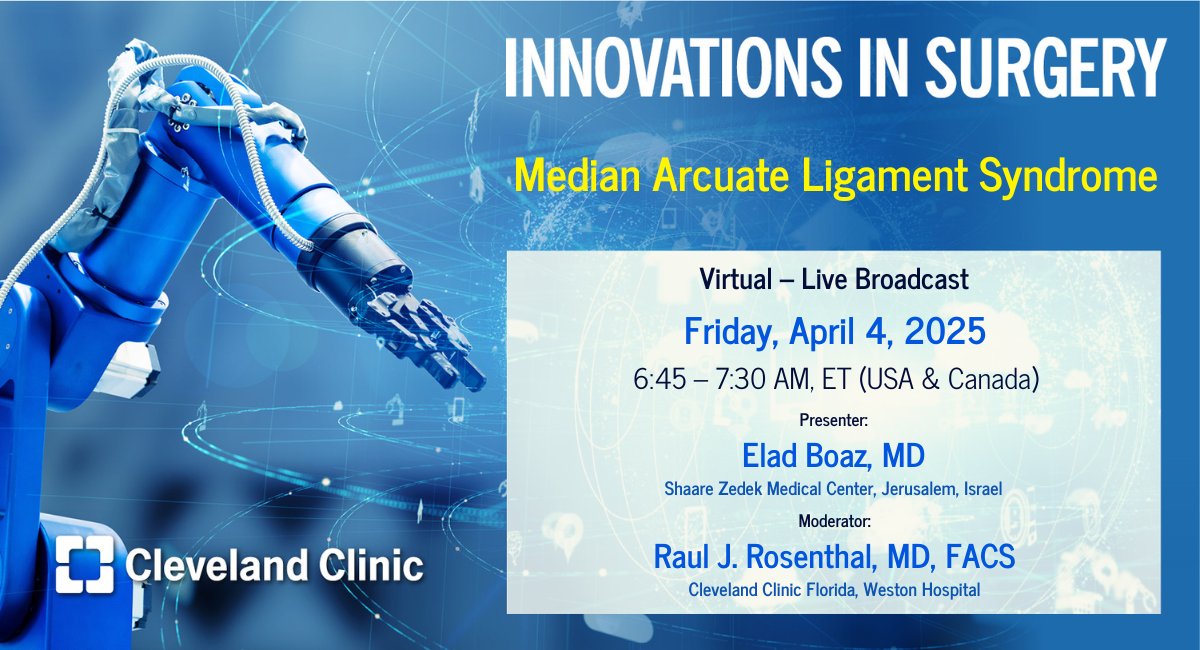 INNOVATIONS IN SURGERY

Median Arcuate Ligament Syndrome

Virtual – Live Broadcast

Friday, April 4, 2025

6:45 – 7:30 AM, ET (USA & Canada)

Presenter:

Elad Boaz, MD

Shaare Zedek Medical Center, Jerusalem, Israel

Moderator:

Raul J. Rosenthal, MD, FACS

Cleveland Clinic Florida, Weston Hospital

Cleveland Clinic